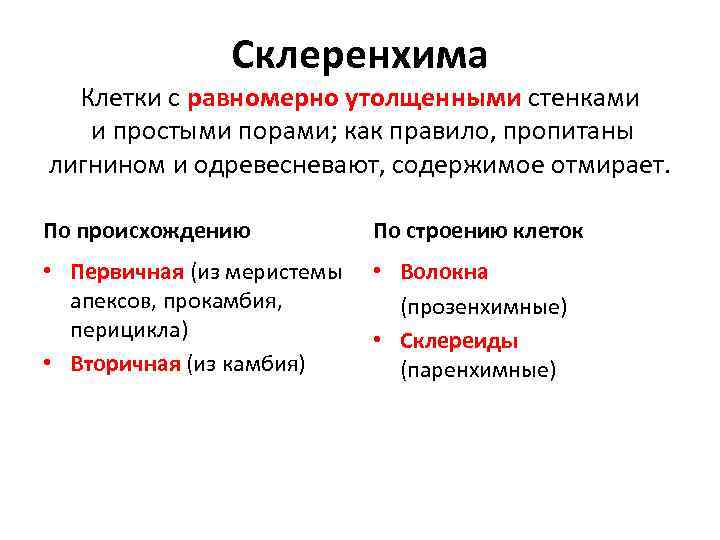 Склеренхима

Клетки с равномерно утолщенными стенками и простыми порами; как правило, пропитаны лигнином и одревесневают, содержимое отмирает.

По происхождению

• Первичная (из меристемы апексов, прокамбия, перицикла)
• Вторичная (из камбия)

По строению клеток

• Волокна (прозенхимные)
• Склереиды (паренхимные)